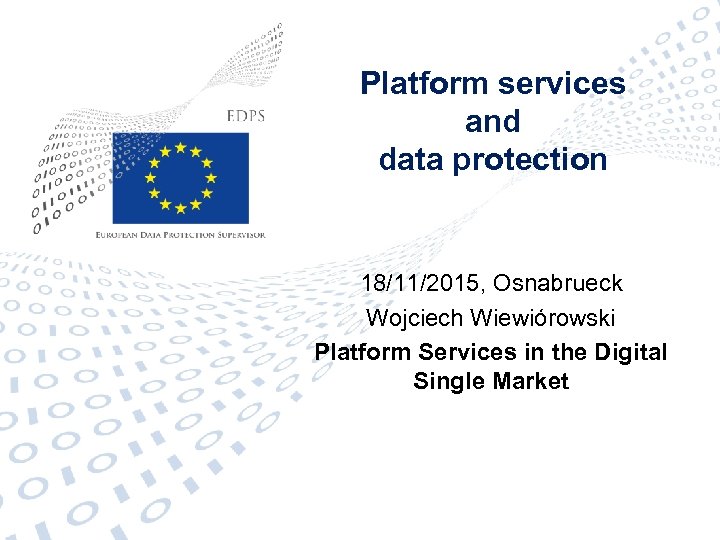 EDPS

EUROPEAN DATA PROTECTION SUPERVISOR

Platform services and data protection

18/11/2015, Osnabrueck

Wojciech Wiewiórowski

Platform Services in the Digital Single Market